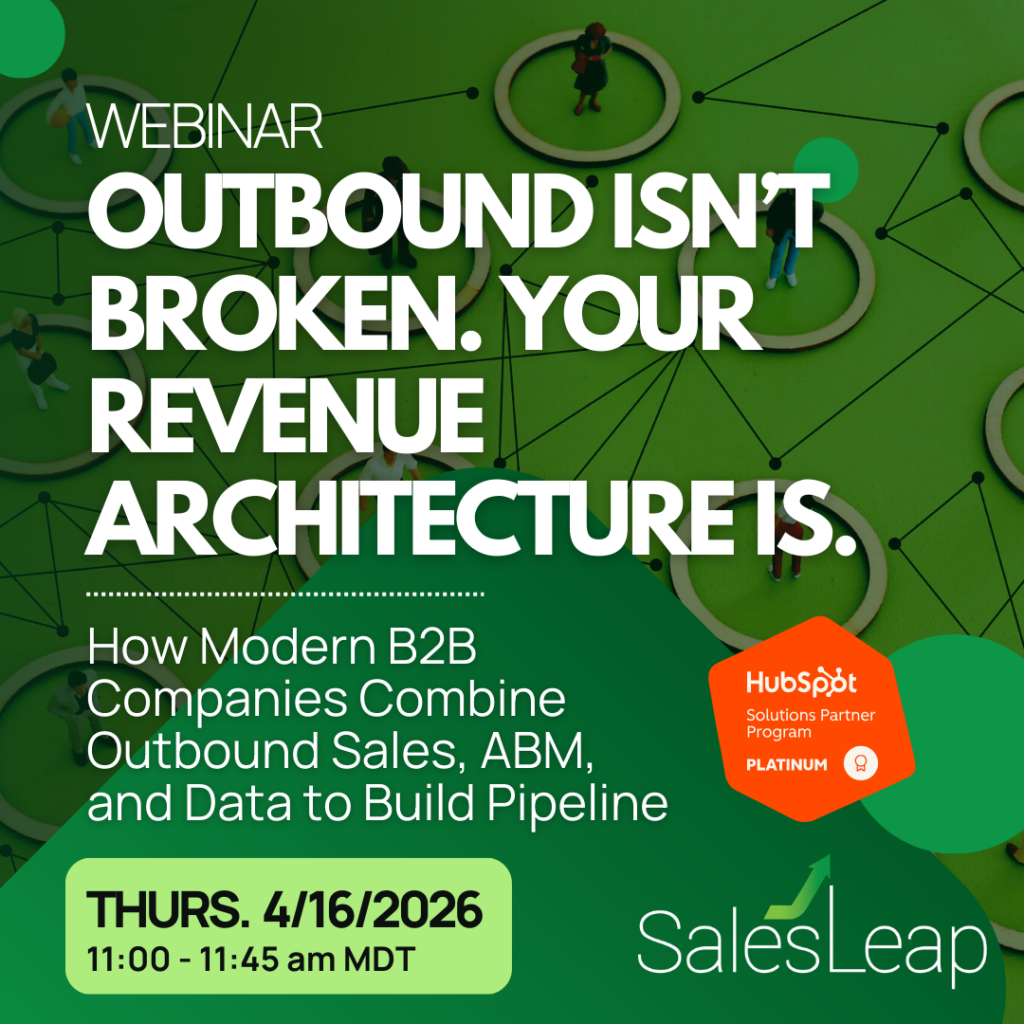 WEBINAR
OUTBOUND ISN'T BROKEN. YOUR REVENUE ARCHITECTURE IS.

How Modern B2B Companies Combine Outbound Sales, ABM, and Data to Build Pipeline

HubSpot
Solutions Partner Program
PLATINUM

THURS. 4/16/2026
11:00 - 11:45 am MDT

SalesLeap